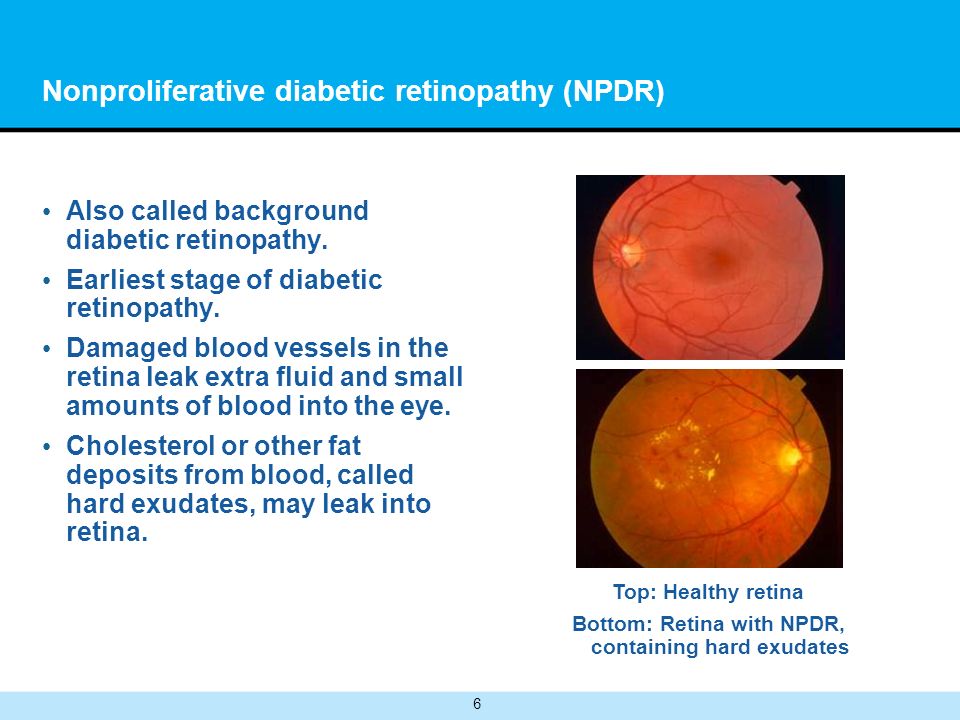 Nonproliferative diabetic retinopathy (NPDR)

• Also called background diabetic retinopathy.
• Earliest stage of diabetic retinopathy.
• Damaged blood vessels in the retina leak extra fluid and small amounts of blood into the eye.
• Cholesterol or other fat deposits from blood, called hard exudates, may leak into retina.

Top: Healthy retina
Bottom: Retina with NPDR, containing hard exudates

6